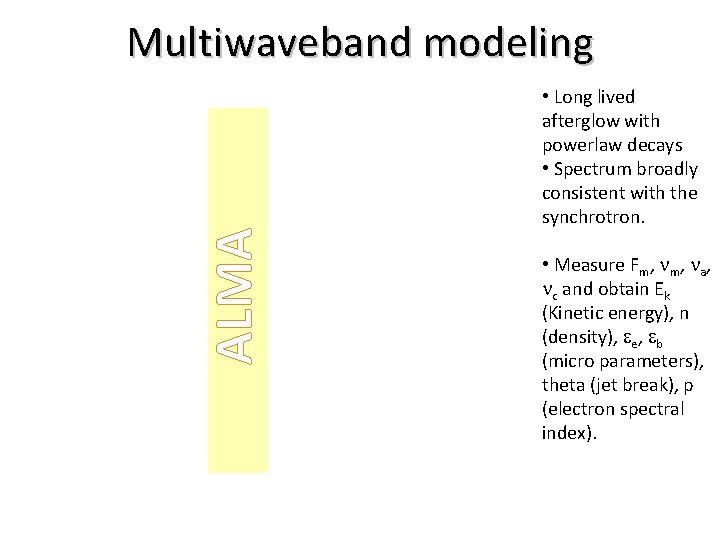 Multiwaveband modeling

ALMA

• Long lived afterglow with powerlaw decays
• Spectrum broadly consistent with the synchrotron.

• Measure $F_m$, $\nu_m$, $\nu_a$, $\nu_c$ and obtain $E_k$ (Kinetic energy), n (density), $\varepsilon_e$, $\varepsilon_b$ (micro parameters), theta (jet break), p (electron spectral index).